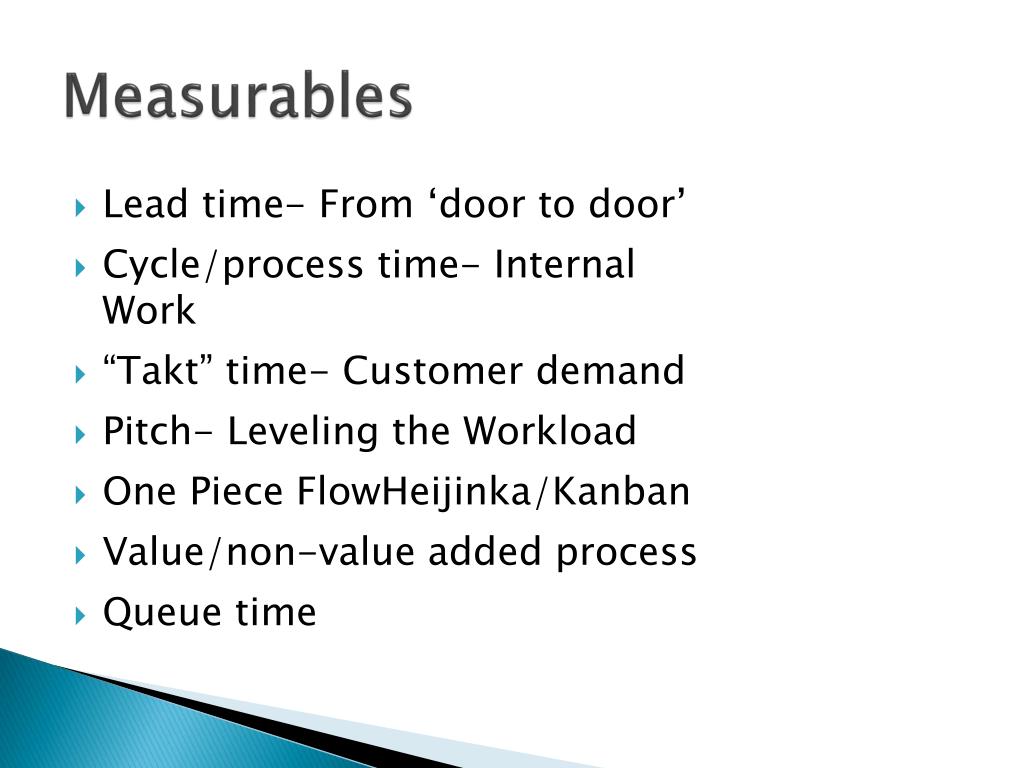 Measurables

Lead time- From ‘door to door’

Cycle/process time- Internal Work

“Takt” time- Customer demand

Pitch- Leveling the Workload

One Piece FlowHeijinka/Kanban

Value/non-value added process

Queue time